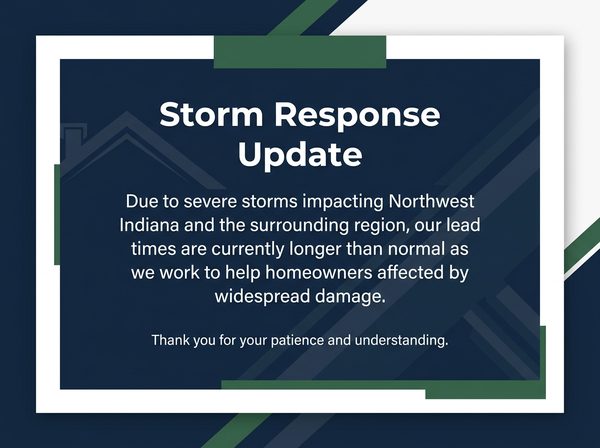 Storm Response Update

Due to severe storms impacting Northwest Indiana and the surrounding region, our lead times are currently longer than normal as we work to help homeowners affected by widespread damage.

Thank you for your patience and understanding.